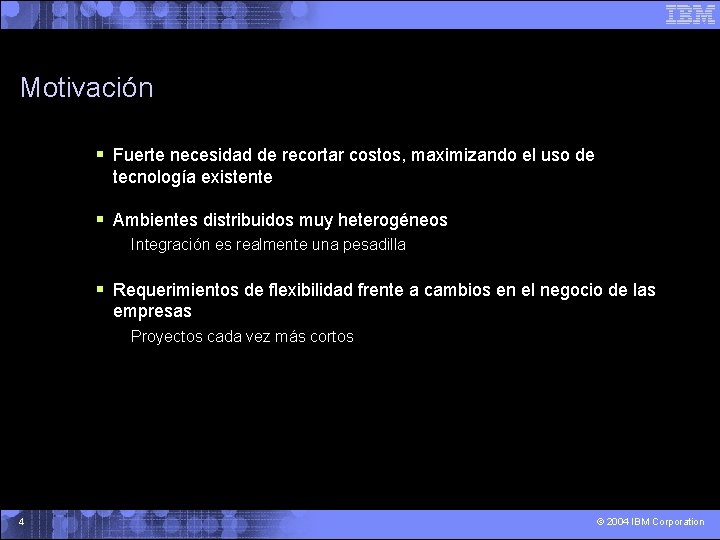 IBM

Motivación

▪ Fuerte necesidad de recortar costos, maximizando el uso de tecnología existente

▪ Ambientes distribuidos muy heterogéneos
Integración es realmente una pesadilla

▪ Requerimientos de flexibilidad frente a cambios en el negocio de las empresas
Proyectos cada vez más cortos

4

© 2004 IBM Corporation